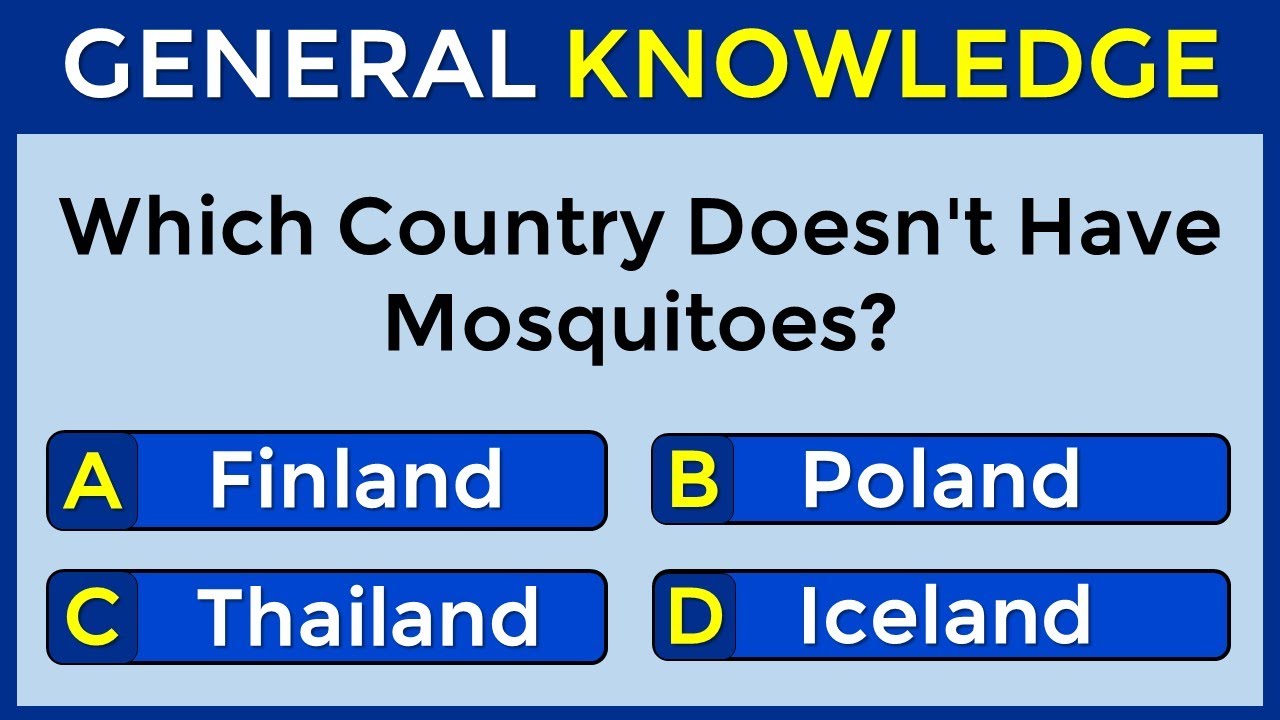 GENERAL KNOWLEDGE

Which Country Doesn't Have Mosquitoes?

A Finland

B Poland

C Thailand

D Iceland